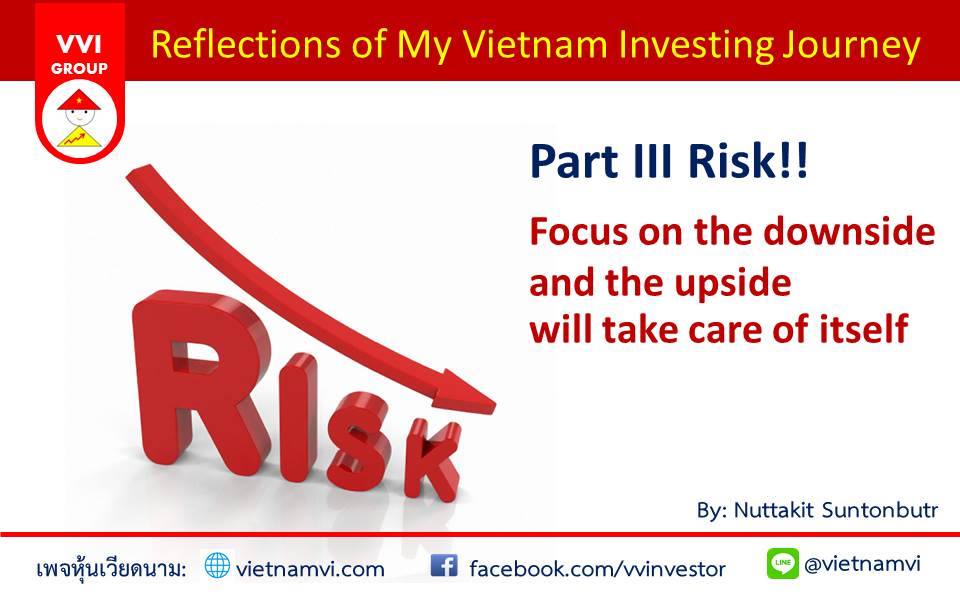 VVI GROUP

Reflections of My Vietnam Investing Journey

Part III Risk!!

Focus on the downside and the upside will take care of itself

RISK

By: Nuttakit Suntonbutr

เพจหุ้นเวียดนาม: vietnamvi.com facebook.com/vvinvestor LINE @vietnamvi